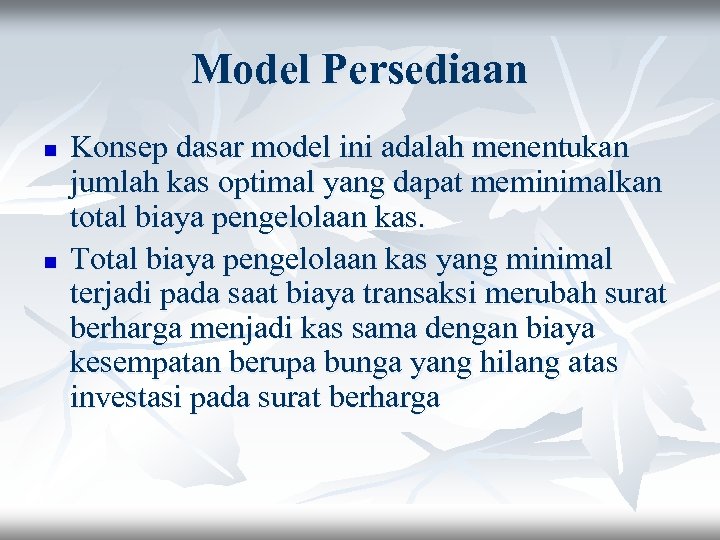 Model Persediaan

- Konsep dasar model ini adalah menentukan jumlah kas optimal yang dapat meminimalkan total biaya pengelolaan kas.
- Total biaya pengelolaan kas yang minimal terjadi pada saat biaya transaksi merubah surat berharga menjadi kas sama dengan biaya kesempatan berupa bunga yang hilang atas investasi pada surat berharga